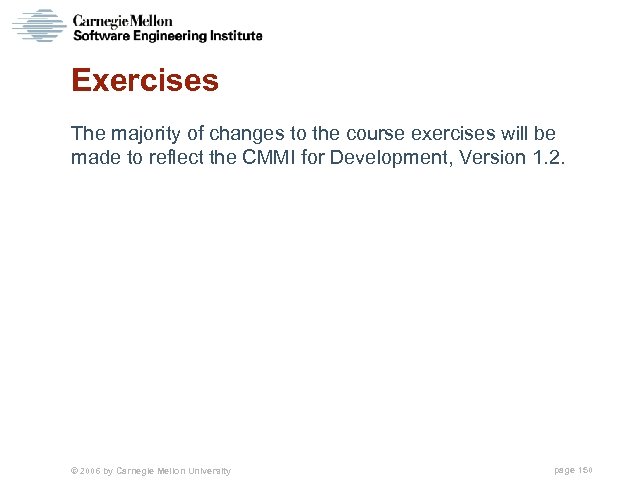 Carnegie Mellon
Software Engineering Institute

Exercises

The majority of changes to the course exercises will be made to reflect the CMMI for Development, Version 1.2.

© 2006 by Carnegie Mellon University

page 150